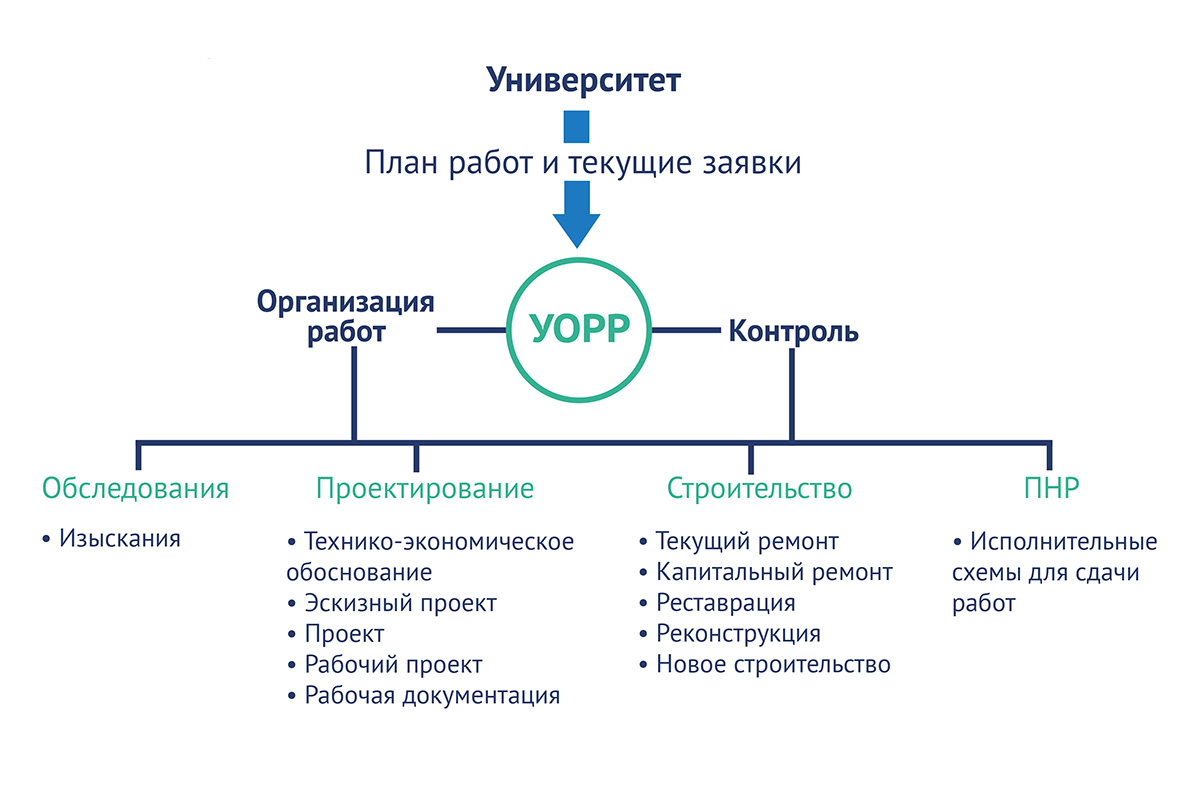 Университет

План работ и текущие заявки

Организация работ

УОРР

Контроль

Обследования

• Изыскания

Проектирование

• Технико-экономическое обоснование
• Эскизный проект
• Проект
• Рабочий проект
• Рабочая документация

Строительство

• Текущий ремонт
• Капитальный ремонт
• Реставрация
• Реконструкция
• Новое строительство

ПНР

• Исполнительные схемы для сдачи работ